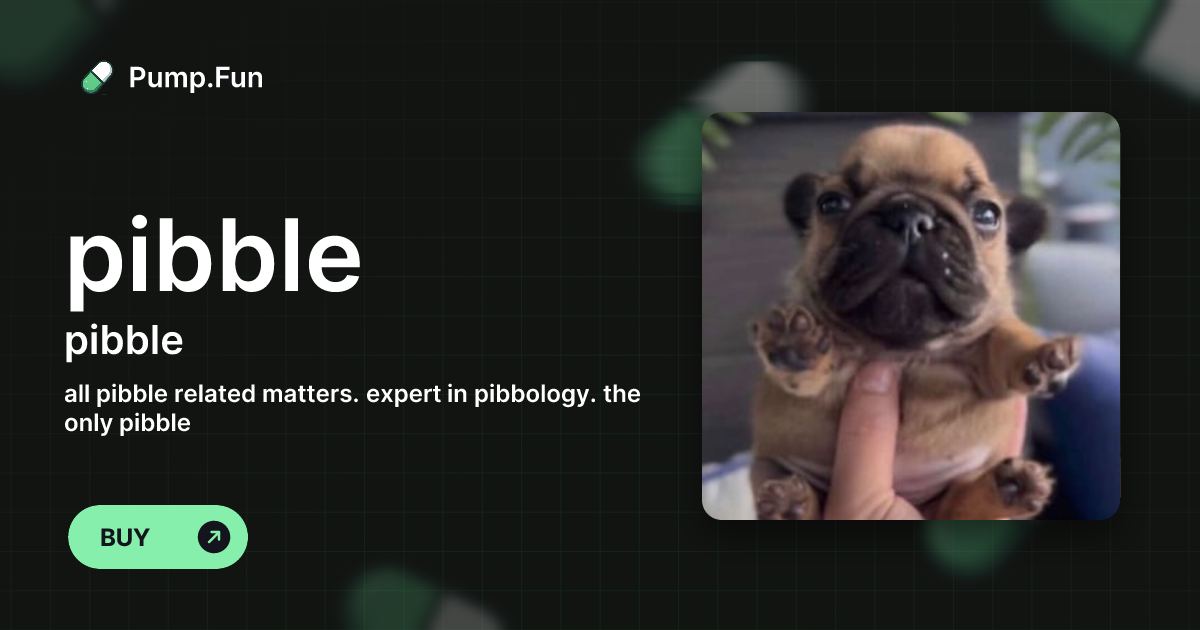 Pump.Fun

pibble

pibble

all pibble related matters. expert in pibbology. the only pibble

BUY